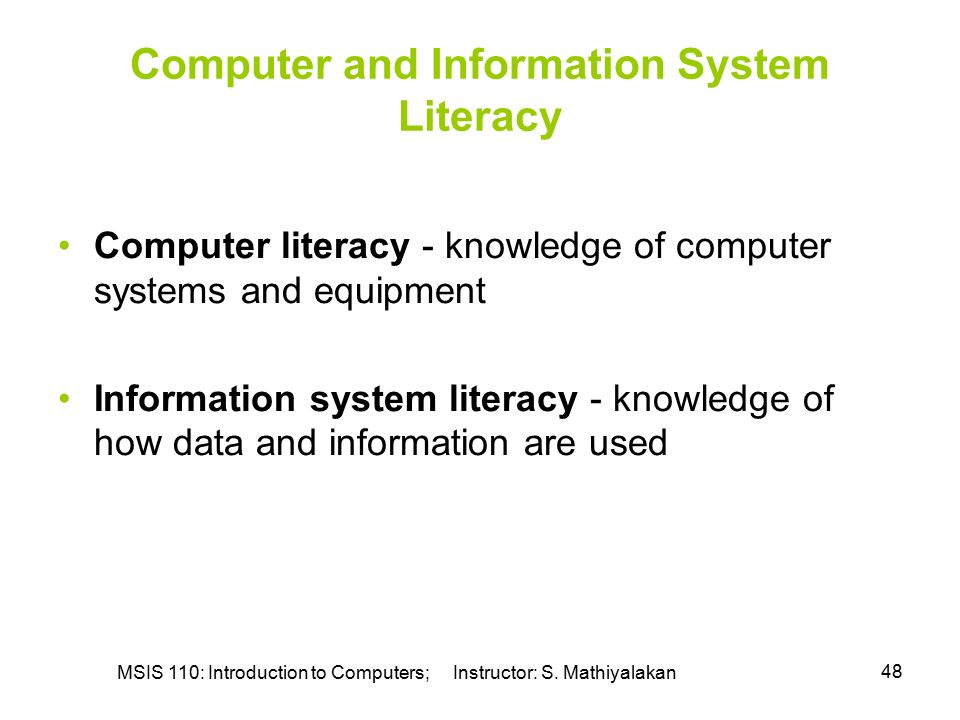 Computer and Information System Literacy

• Computer literacy - knowledge of computer systems and equipment

• Information system literacy - knowledge of how data and information are used

MSIS 110: Introduction to Computers; Instructor: S. Mathiyalakan

48